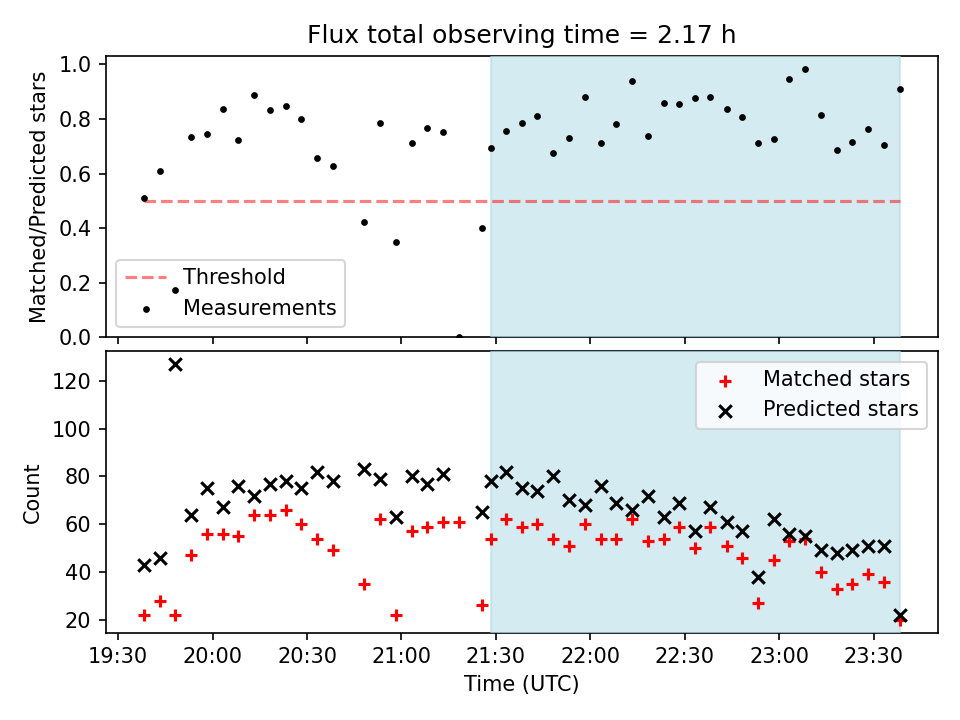 Flux total observing time = 2.17 h

Matched/Predicted stars

1.0
0.8
0.6
0.4
0.2
0.0

Threshold
Measurements

Count

120
100
80
60
40
20

Matched stars
Predicted stars

19:30
20:00
20:30
21:00
21:30
22:00
22:30
23:00
23:30

Time (UTC)